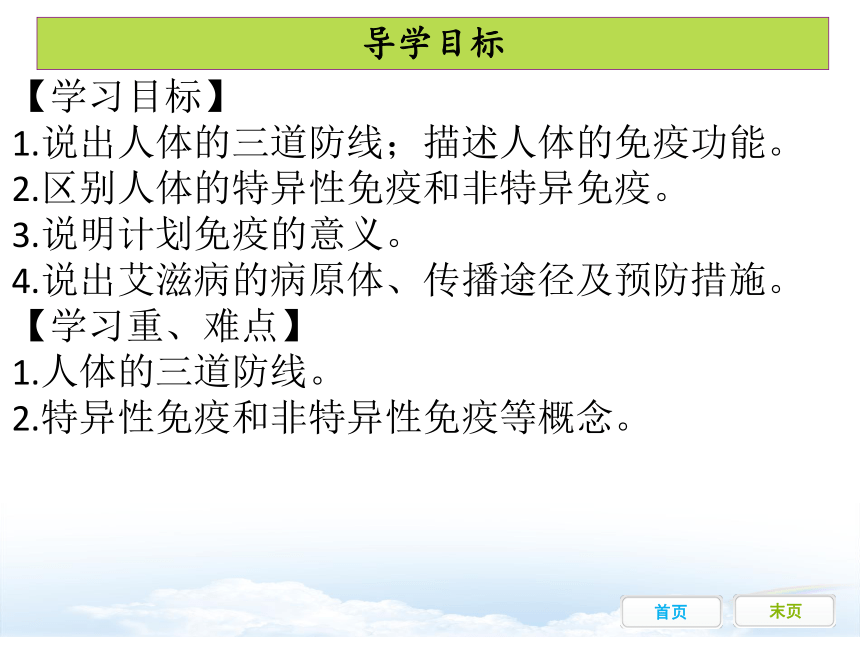 导学目标

【学习目标】
1.说出人体的三道防线；描述人体的免疫功能。
2.区别人体的特异性免疫和非特异免疫。
3.说明计划免疫的意义。
4.说出艾滋病的病原体、传播途径及预防措施。
【学习重、难点】
1.人体的三道防线。
2.特异性免疫和非特异性免疫等概念。

首页
末页